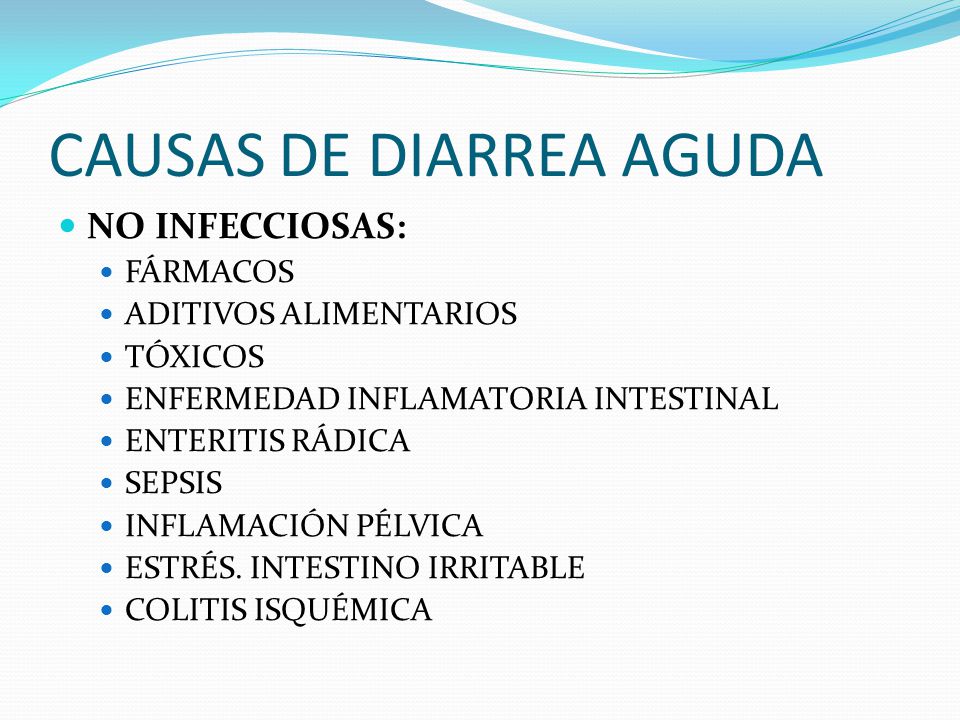 CAUSAS DE DIARREA AGUDA

- NO INFECCIOSAS:
  - FÁRMACOS
  - ADITIVOS ALIMENTARIOS
  - TÓXICOS
  - ENFERMEDAD INFLAMATORIA INTESTINAL
  - ENTERITIS RÁDICA
  - SEPSIS
  - INFLAMACIÓN PÉLVICA
  - ESTRÉS. INTESTINO IRRITABLE
  - COLITIS ISQUÉMICA